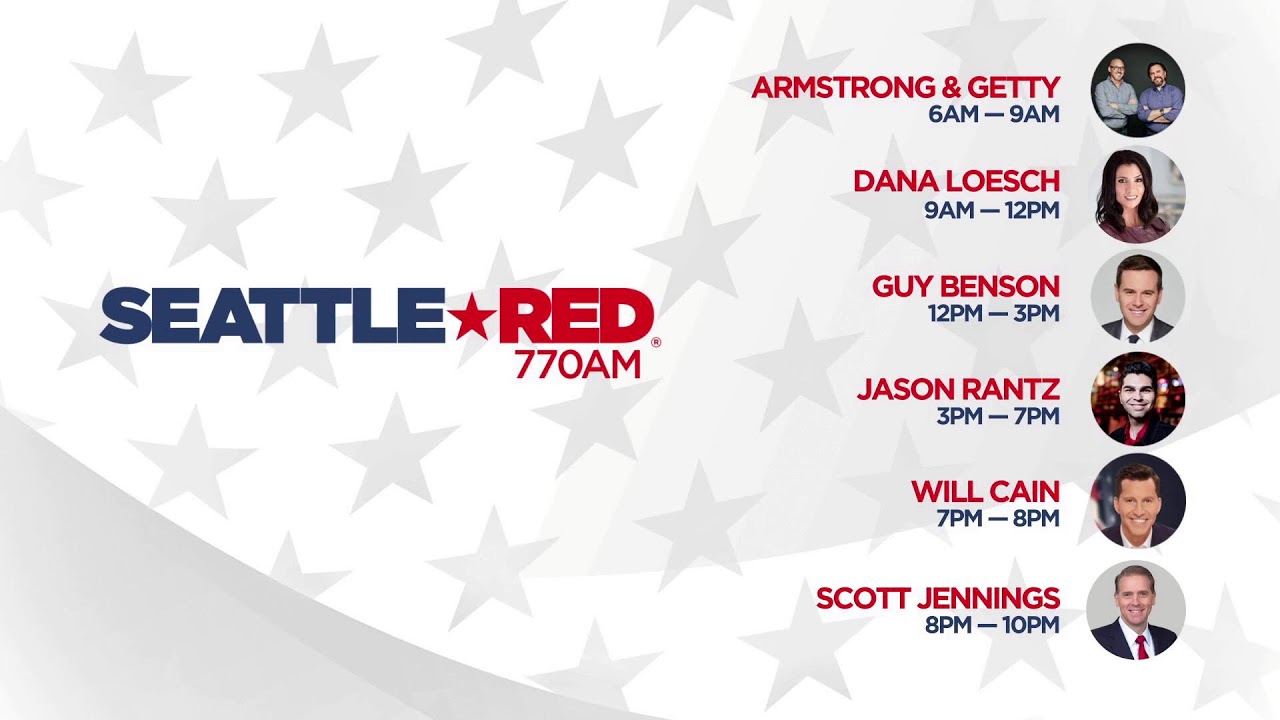 SEATTLE★RED®
770AM

ARMSTRONG & GETTY
6AM — 9AM

DANA LOESCH
9AM — 12PM

GUY BENSON
12PM — 3PM

JASON RANTZ
3PM — 7PM

WILL CAIN
7PM — 8PM

SCOTT JENNINGS
8PM — 10PM